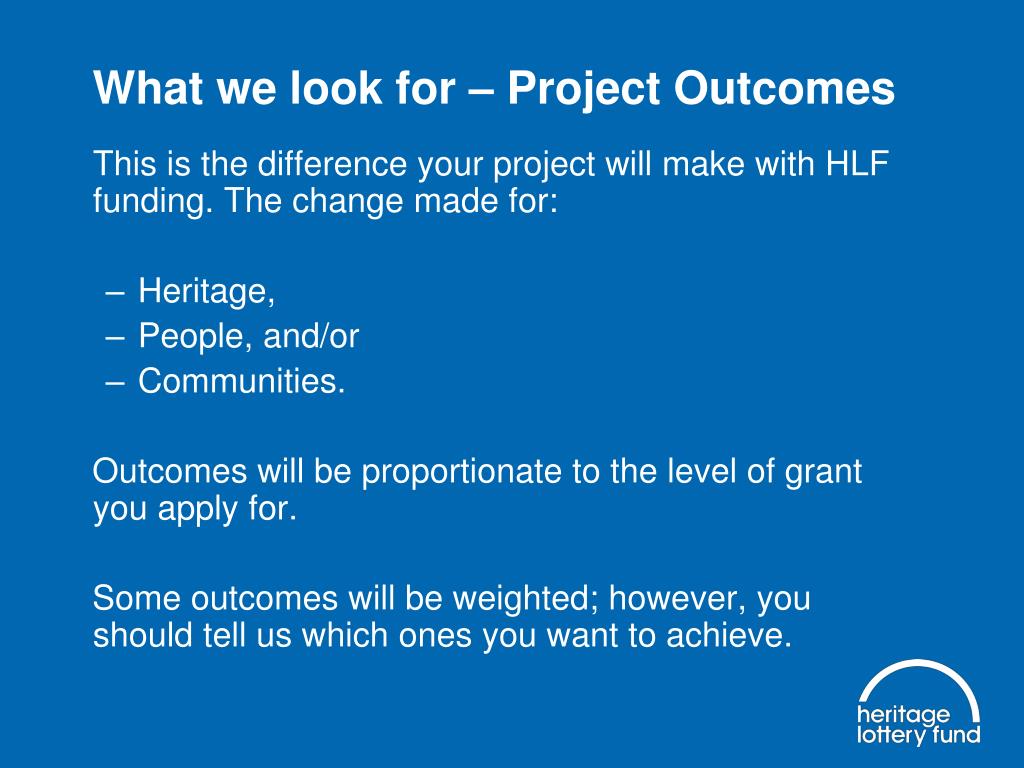 What we look for – Project Outcomes

This is the difference your project will make with HLF funding. The change made for:

– Heritage,
– People, and/or
– Communities.

Outcomes will be proportionate to the level of grant you apply for.

Some outcomes will be weighted; however, you should tell us which ones you want to achieve.

heritage lottery fund